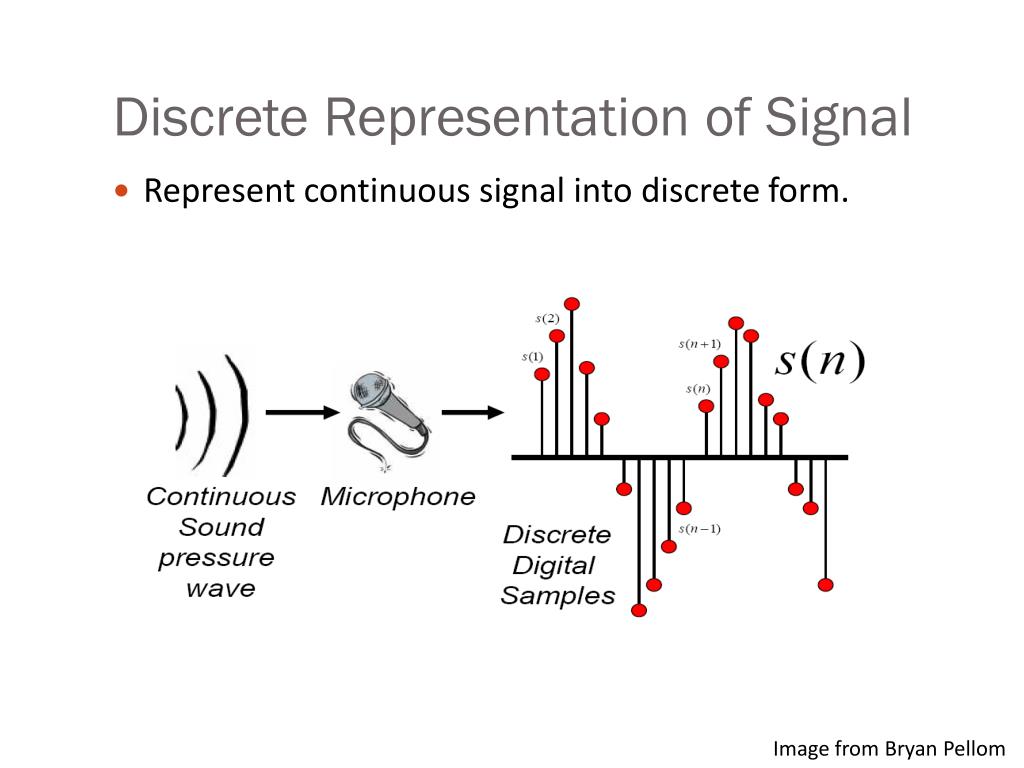 Discrete Representation of Signal

• Represent continuous signal into discrete form.

Continuous Sound pressure wave

Microphone

$s(2)$

$s(1)$

$s(n+1)$

$s(n)$

$s(n)$

$s(n-1)$

Discrete Digital Samples

Image from Bryan Pellom